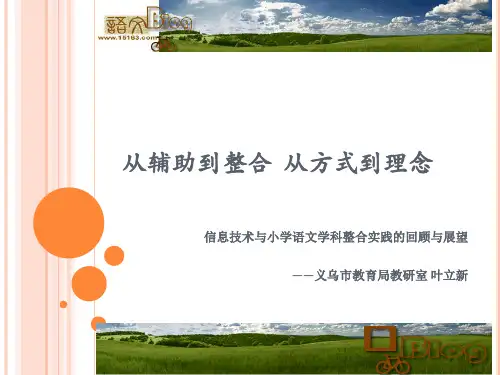 語文Blog
www.15163.com

从辅助到整合 从方式到理念

信息技术与小学语文学科整合实践的回顾与展望

——义乌市教育局教研室 叶立新

Blog